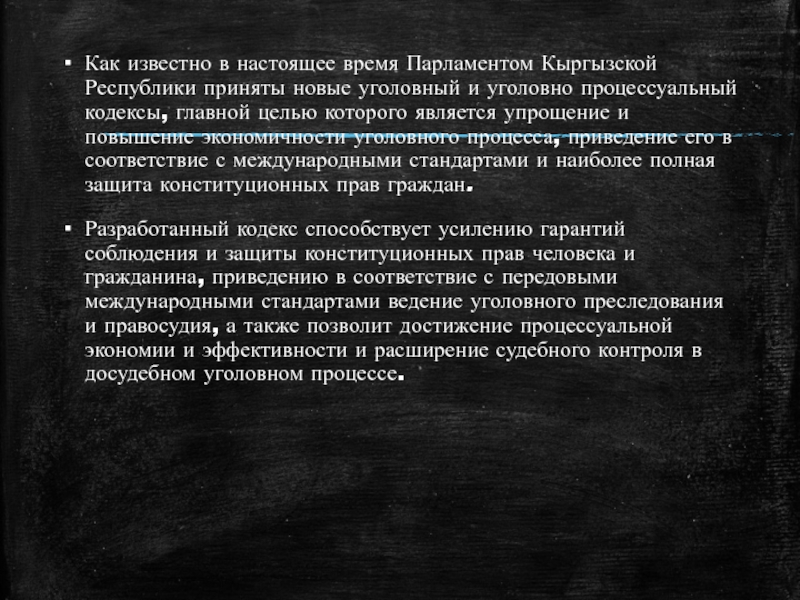 ▪ Как известно в настоящее время Парламентом Кыргызской Республики приняты новые уголовный и уголовно процессуальный кодексы, главной целью которого является упрощение и повышение экономичности уголовного процесса, приведение его в соответствие с международными стандартами и наиболее полная защита конституционных прав граждан.

▪ Разработанный кодекс способствует усилению гарантий соблюдения и защиты конституционных прав человека и гражданина, приведению в соответствие с передовыми международными стандартами ведение уголовного преследования и правосудия, а также позволит достижение процессуальной экономии и эффективности и расширение судебного контроля в досудебном уголовном процессе.